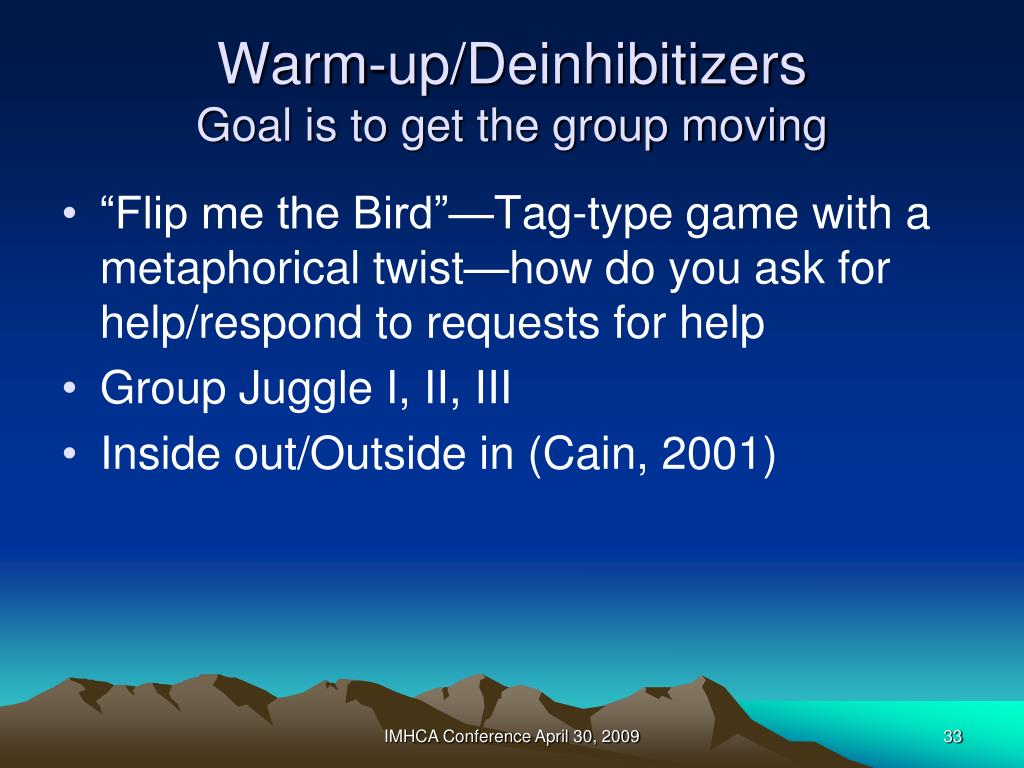 Warm-up/Deinhibitizers
Goal is to get the group moving

• “Flip me the Bird”—Tag-type game with a metaphorical twist—how do you ask for help/respond to requests for help
• Group Juggle I, II, III
• Inside out/Outside in (Cain, 2001)

IMHCA Conference April 30, 2009

33